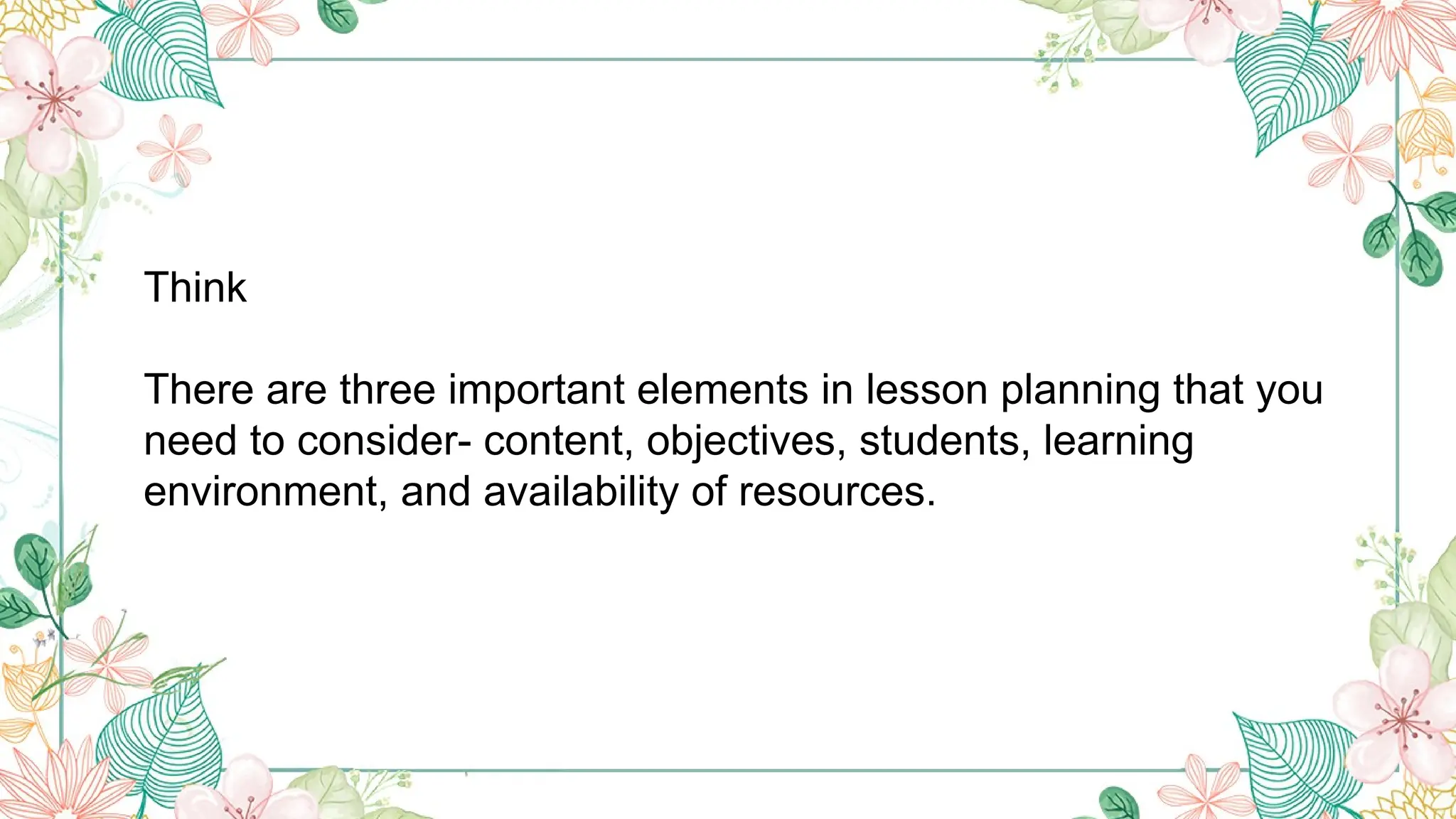 Think

There are three important elements in lesson planning that you need to consider- content, objectives, students, learning environment, and availability of resources.